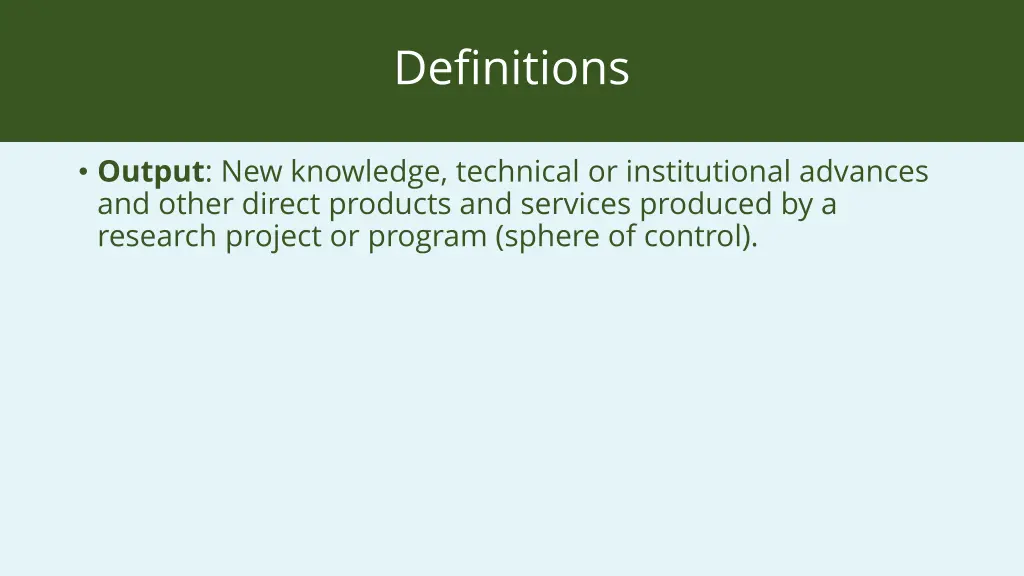 Definitions

• Output: New knowledge, technical or institutional advances and other direct products and services produced by a research project or program (sphere of control).